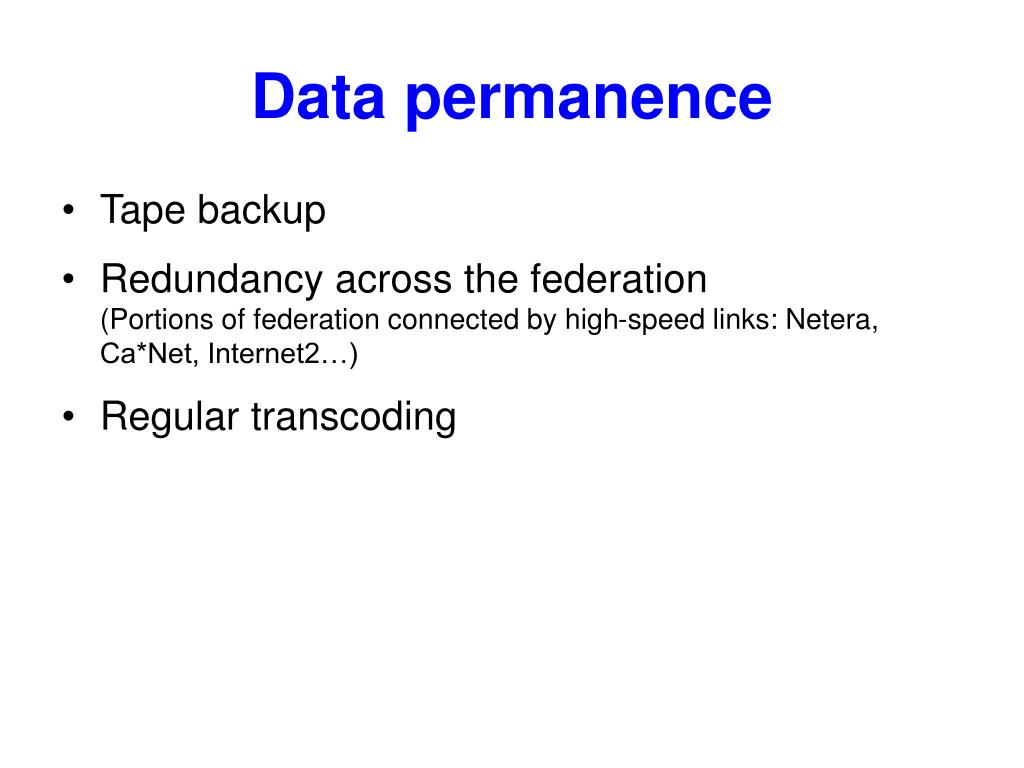 Data permanence

• Tape backup
• Redundancy across the federation
(Portions of federation connected by high-speed links: Netera, Ca*Net, Internet2…)
• Regular transcoding